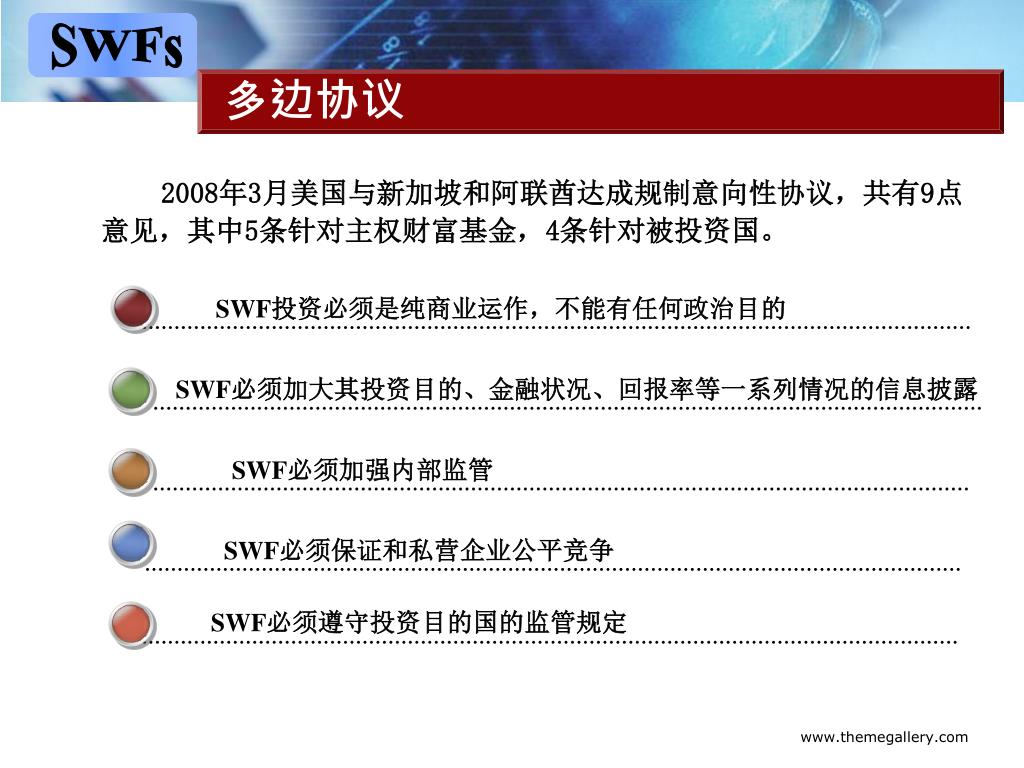 SWFs

多边协议

2008年3月美国与新加坡和阿联酋达成规制意向性协议，共有9点意见，其中5条针对主权财富基金，4条针对被投资国。

SWF投资必须是纯商业运作，不能有任何政治目的

SWF必须加大其投资目的、金融状况、回报率等一系列情况的信息披露

SWF必须加强内部监管

SWF必须保证和私营企业公平竞争

SWF必须遵守投资目的国的监管规定

www.themegallery.com